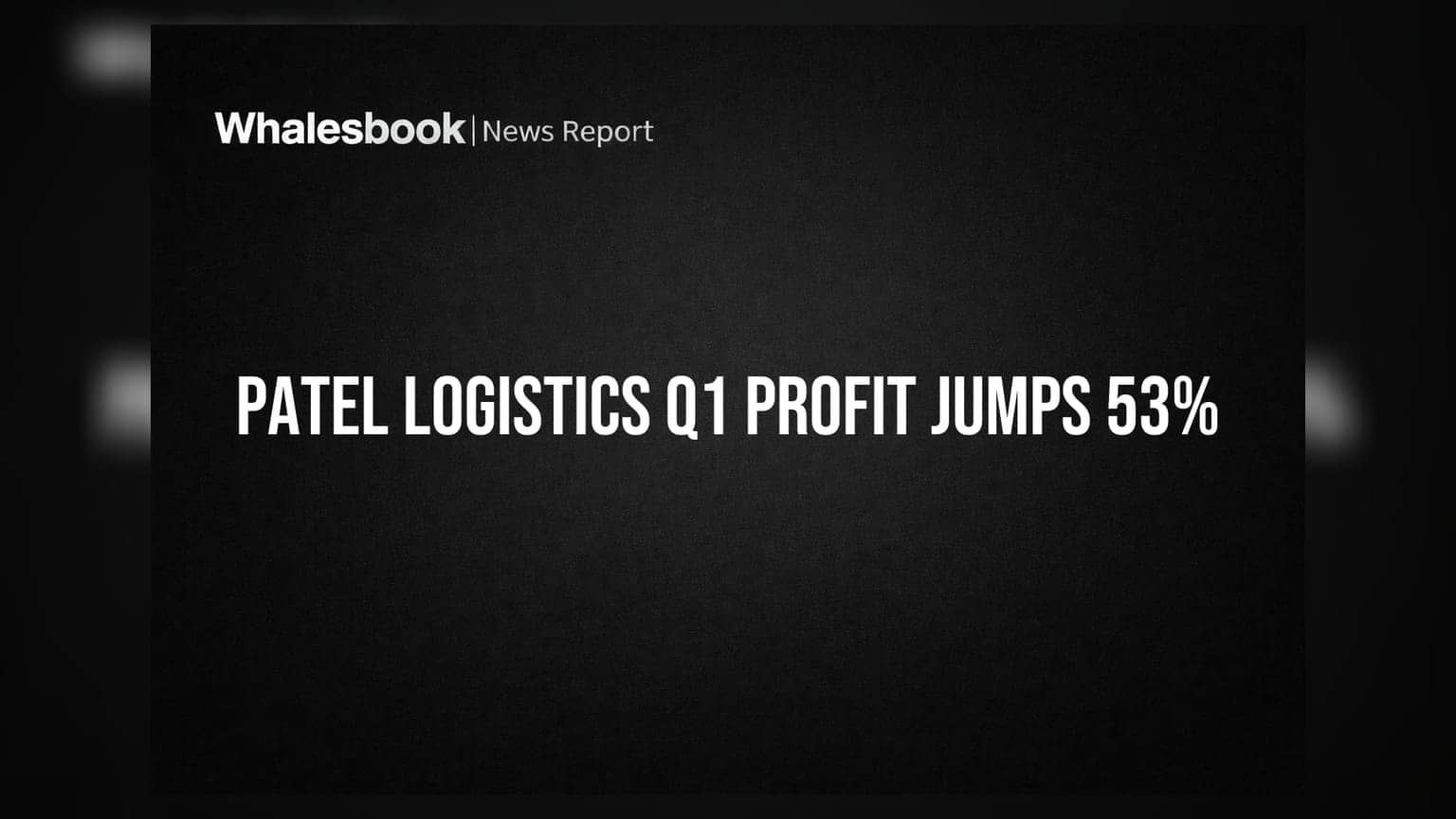 Whalesbook | News Report

PATEL LOGISTICS Q1 PROFIT JUMPS 53%